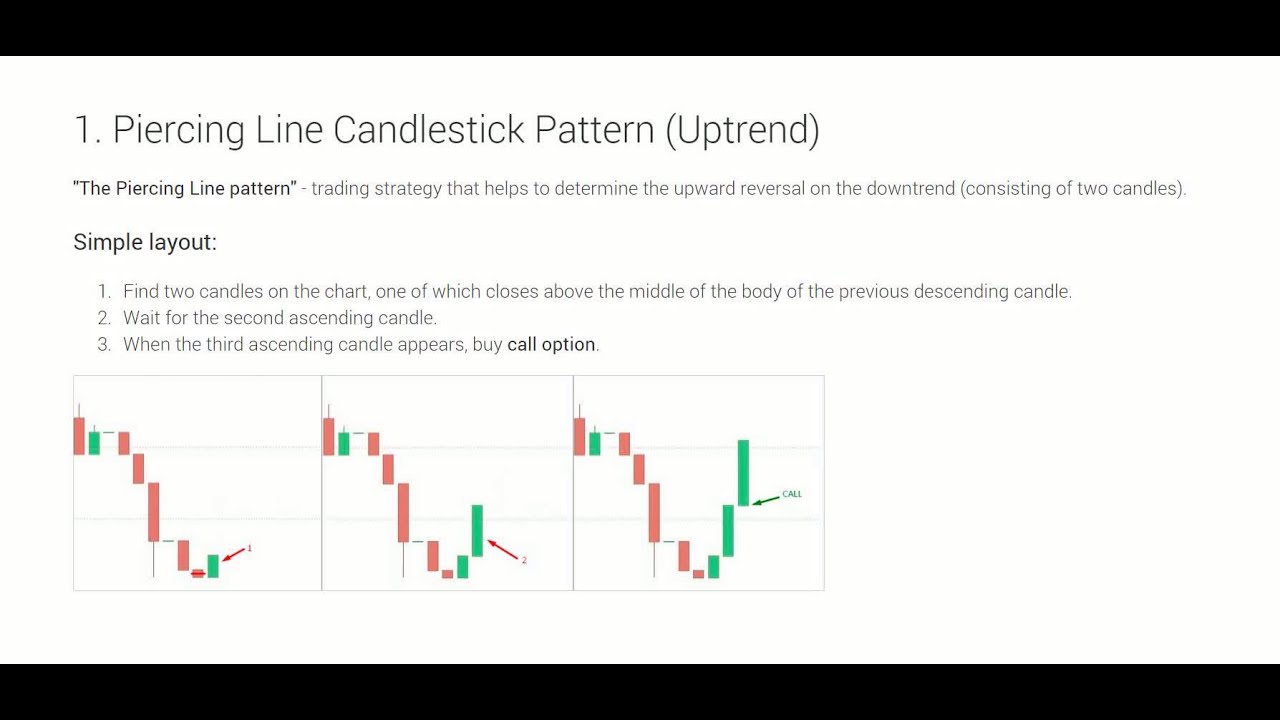 1. Piercing Line Candlestick Pattern (Uptrend)

"The Piercing Line pattern" - trading strategy that helps to determine the upward reversal on the downtrend (consisting of two candles).

Simple layout:

1. Find two candles on the chart, one of which closes above the middle of the body of the previous descending candle.
2. Wait for the second ascending candle.
3. When the third ascending candle appears, buy call option.

1

2

CALL